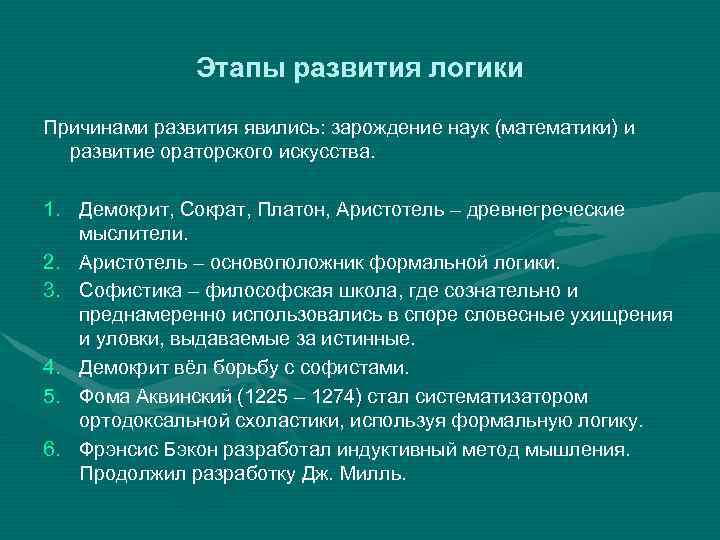 Этапы развития логики

Причинами развития явились: зарождение наук (математики) и развитие ораторского искусства.

1. Демокрит, Сократ, Платон, Аристотель – древнегреческие мыслители.
2. Аристотель – основоположник формальной логики.
3. Софистика – философская школа, где сознательно и преднамеренно использовались в споре словесные ухищрения и уловки, выдаваемые за истинные.
4. Демокрит вёл борьбу с софистами.
5. Фома Аквинский (1225 – 1274) стал систематизатором ортодоксальной схоластики, используя формальную логику.
6. Фрэнсис Бэкон разработал индуктивный метод мышления. Продолжил разработку Дж. Милль.